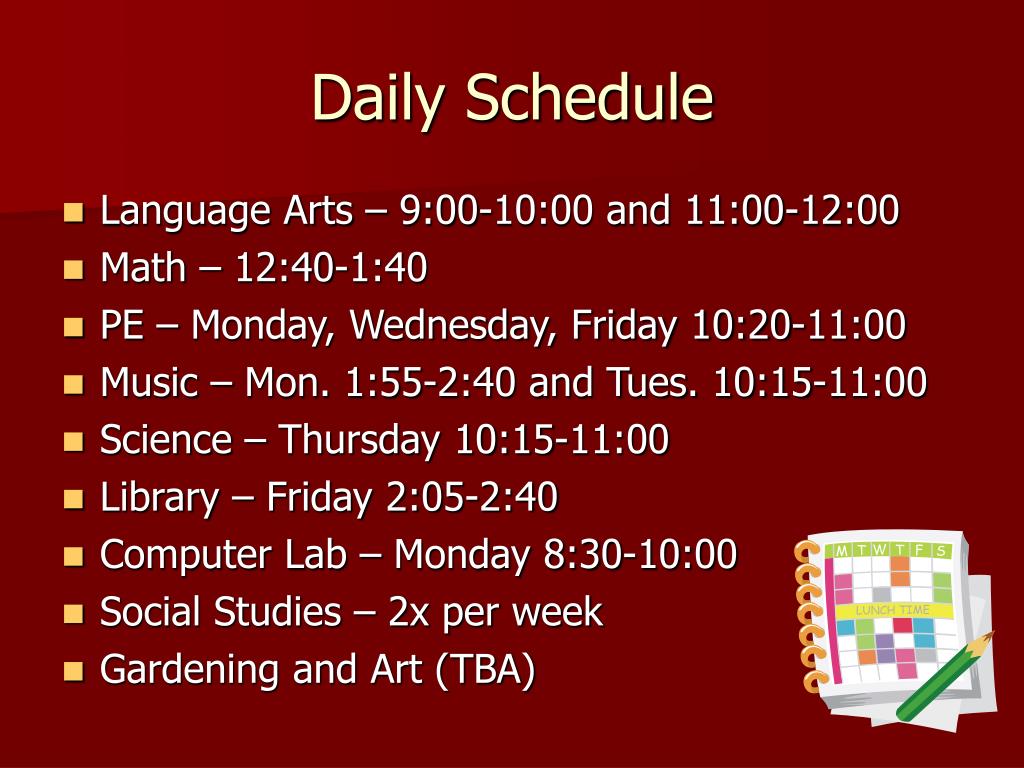 Daily Schedule

- Language Arts – 9:00-10:00 and 11:00-12:00
- Math – 12:40-1:40
- PE – Monday, Wednesday, Friday 10:20-11:00
- Music – Mon. 1:55-2:40 and Tues. 10:15-11:00
- Science – Thursday 10:15-11:00
- Library – Friday 2:05-2:40
- Computer Lab – Monday 8:30-10:00
- Social Studies – 2x per week
- Gardening and Art (TBA)

M T W T F S
LUNCH TIME